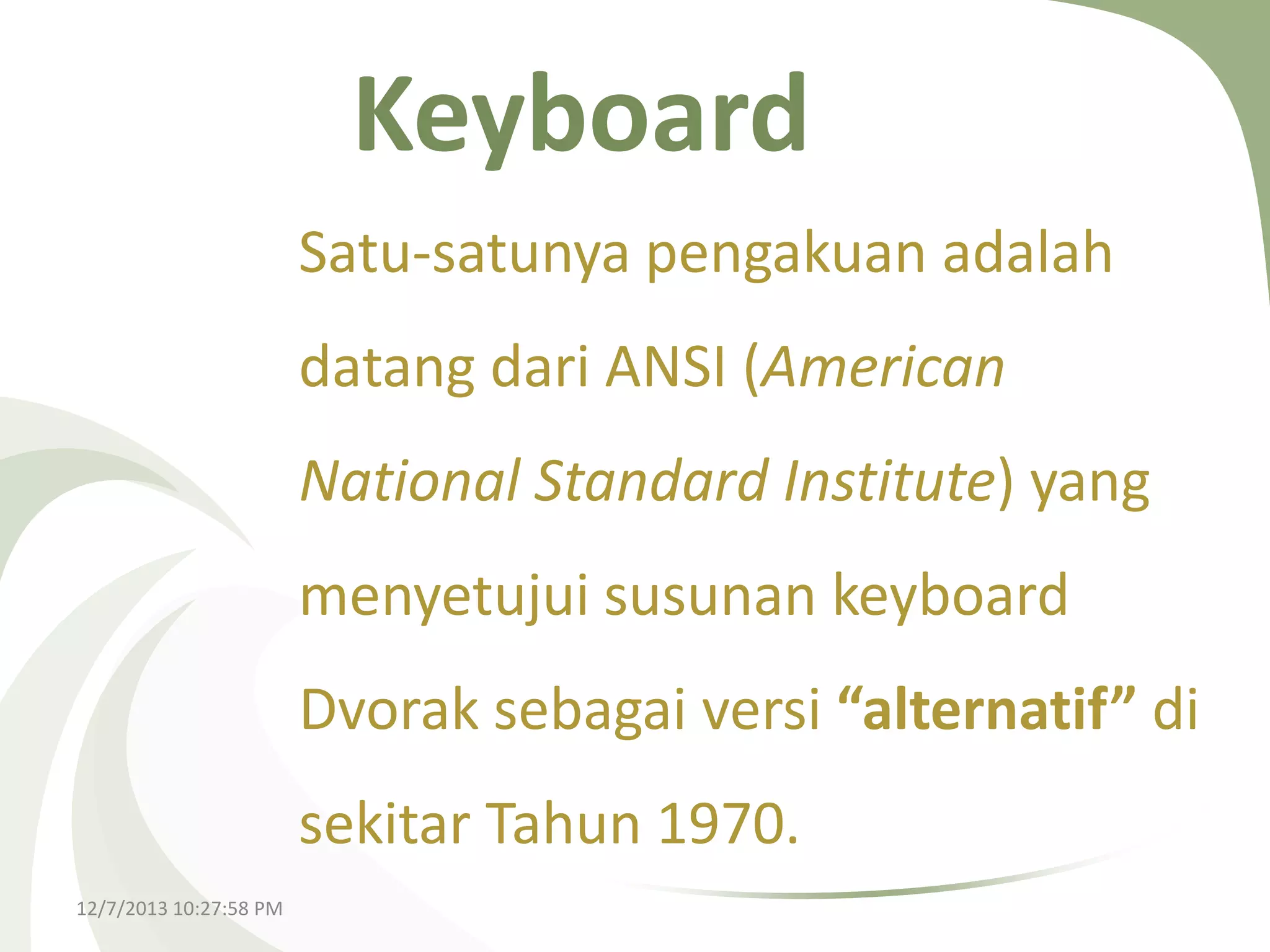 Keyboard

Satu-satunya pengakuan adalah datang dari ANSI (American National Standard Institute) yang menyetujui susunan keyboard Dvorak sebagai versi “alternatif” di sekitar Tahun 1970.

12/7/2013 10:27:58 PM